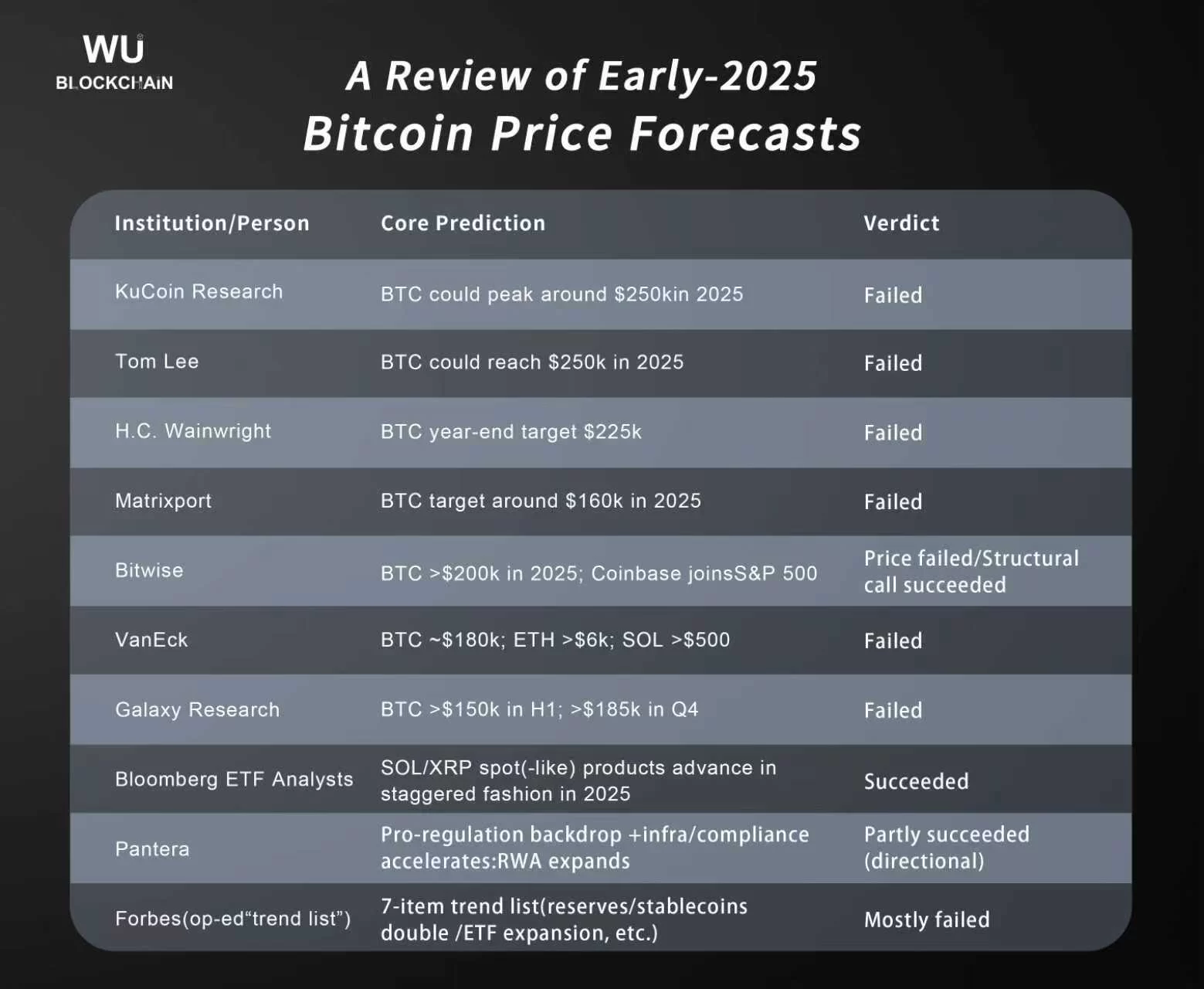 WU BLOCKCHAIN

A Review of Early-2025
Bitcoin Price Forecasts

| Institution/Person | Core Prediction | Verdict |
|---|---|---|
| KuCoin Research | BTC could peak around \$250kin 2025 | Failed |
| Tom Lee | BTC could reach \$250k in 2025 | Failed |
| H.C. Wainwright | BTC year-end target \$225k | Failed |
| Matrixport | BTC target around \$160k in 2025 | Failed |
| Bitwise | BTC >\$200k in 2025; Coinbase joinsS&P 500 | Price failed/Structural call succeeded |
| VanEck | BTC ~\$180k; ETH >\$6k; SOL >\$500 | Failed |
| Galaxy Research | BTC >\$150k in H1; >\$185k in Q4 | Failed |
| Bloomberg ETF Analysts | SOL/XRP spot(-like) products advance in staggered fashion in 2025 | Succeeded |
| Pantera | Pro-regulation backdrop +infra/compliance accelerates:RWA expands | Partly succeeded (directional) |
| Forbes(op-ed“trend list”) | 7-item trend list(reserves/stablecoins double /ETF expansion, etc.) | Mostly failed |